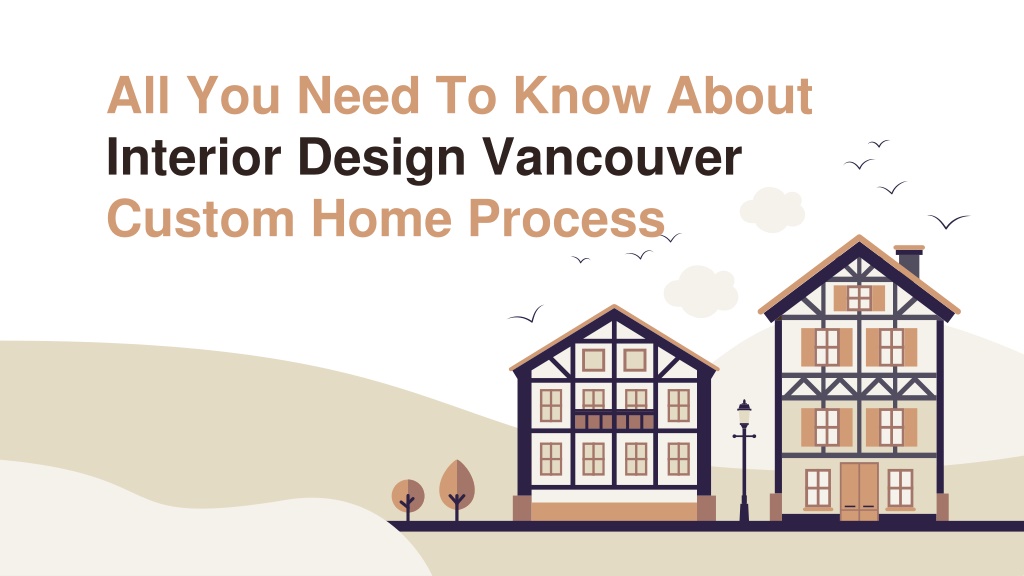 All You Need To Know About
Interior Design Vancouver
Custom Home Process